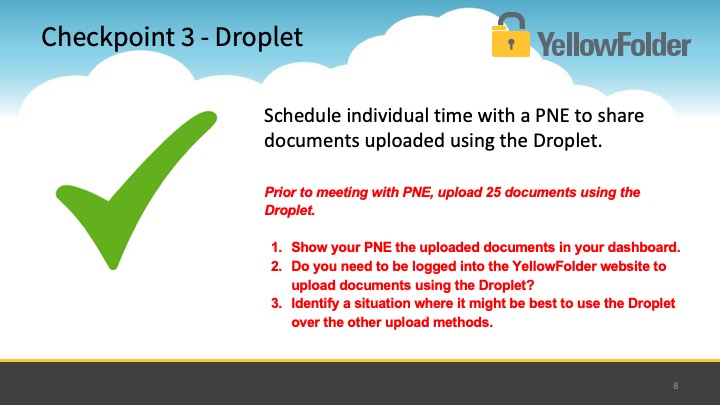 Checkpoint 3 - Droplet

YellowFolder

Schedule individual time with a PNE to share documents uploaded using the Droplet.

Prior to meeting with PNE, upload 25 documents using the Droplet.

1. Show your PNE the uploaded documents in your dashboard.
2. Do you need to be logged into the YellowFolder website to upload documents using the Droplet?
3. Identify a situation where it might be best to use the Droplet over the other upload methods.

8